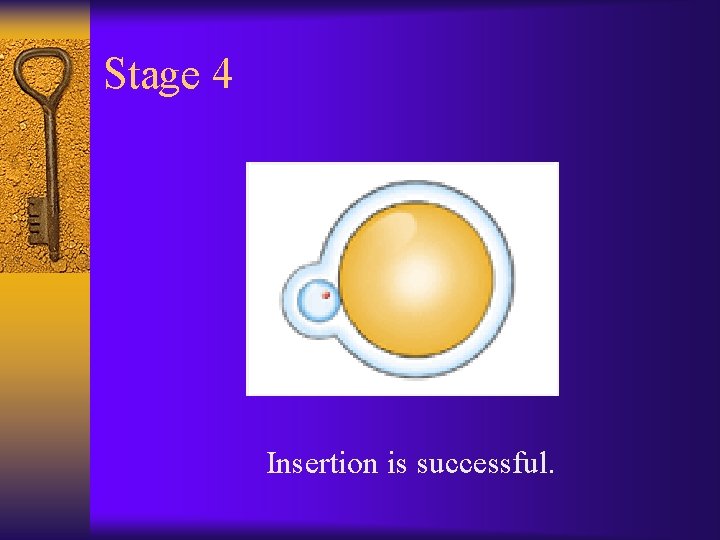 Stage 4

Insertion is successful.